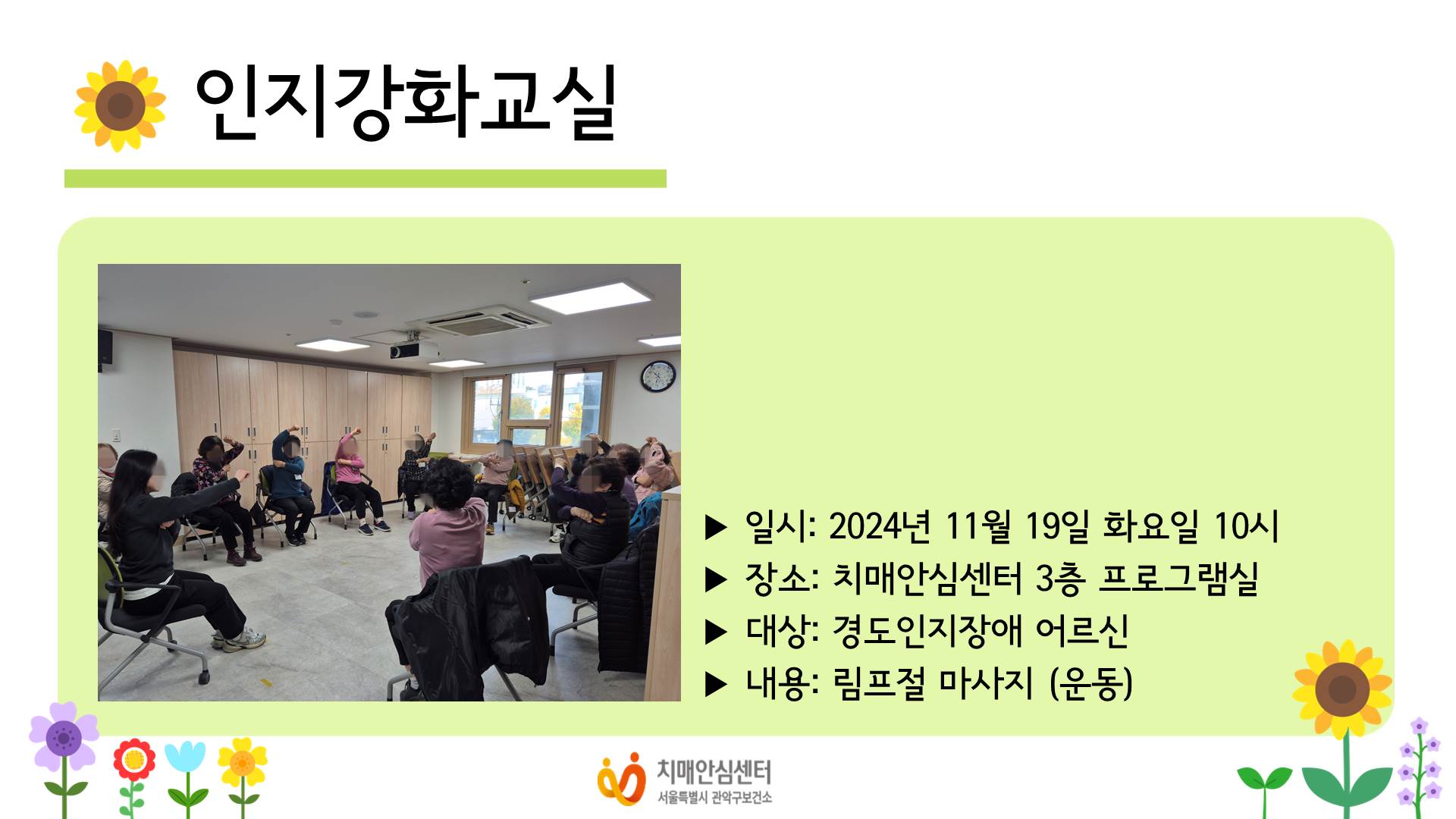 인지강화교실

▶ 일시: 2024년 11월 19일 화요일 10시
▶ 장소: 치매안심센터 3층 프로그램실
▶ 대상: 경도인지장애 어르신
▶ 내용: 림프절 마사지 (운동)

치매안심센터
서울특별시 관악구보건소